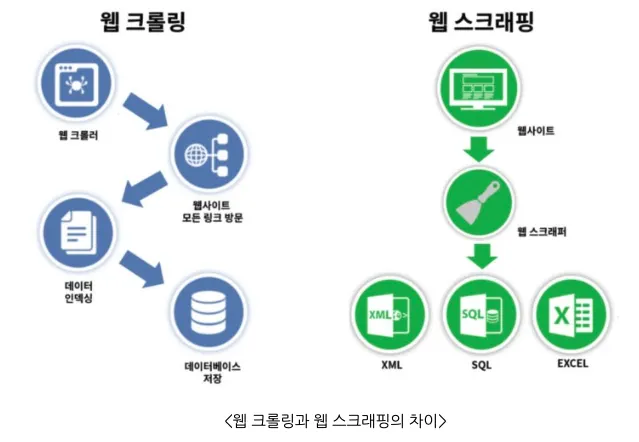 웹 크롤링

웹 크롤러

웹사이트 모든 링크 방문

데이터 인덱싱

데이터베이스 저장

웹 스크래핑

웹사이트

웹 스크래퍼

XML

SQL

X

XML

SQL

EXCEL

<웹 크롤링과 웹 스크래핑의 차이>